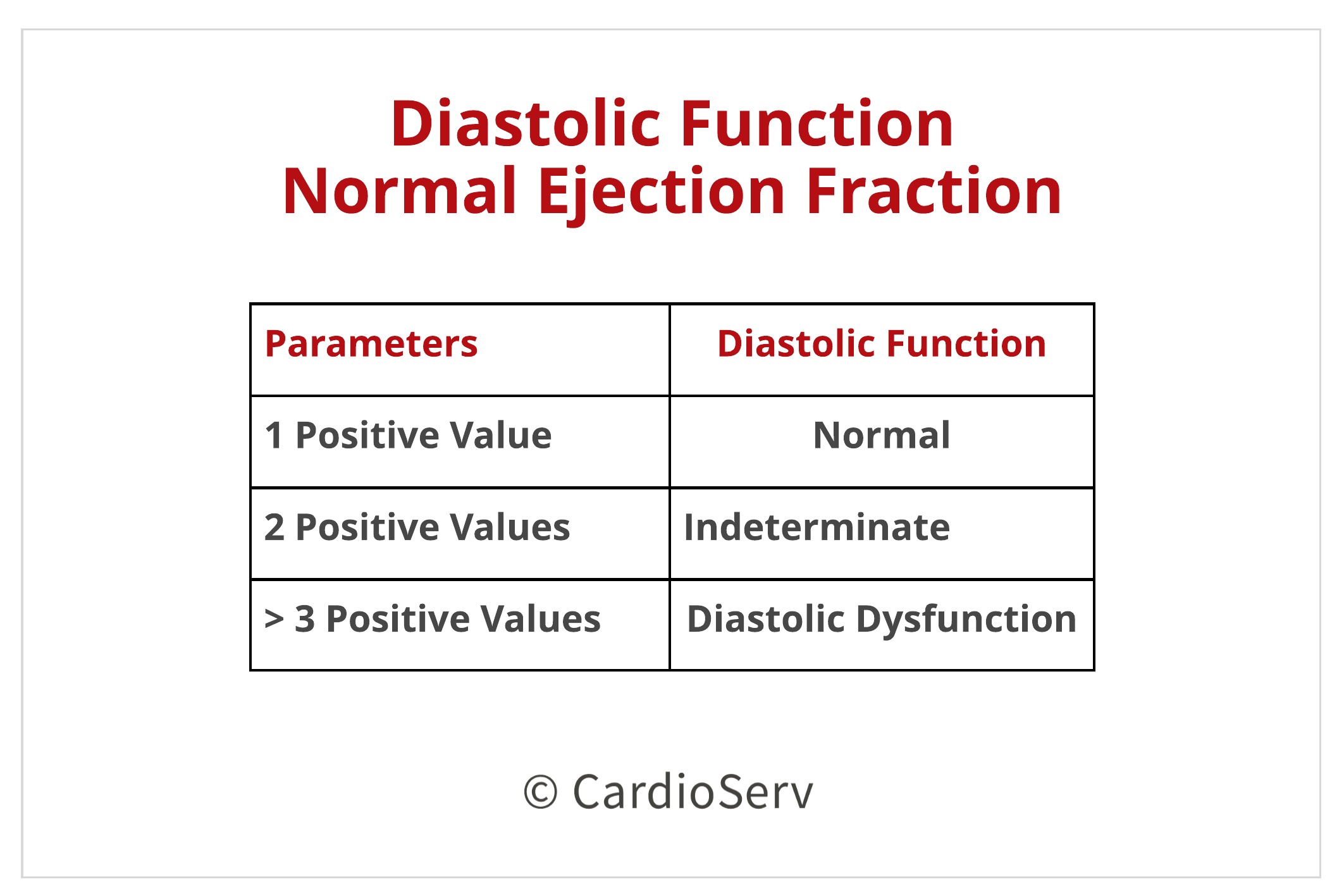 Diastolic Function
Normal Ejection Fraction

| Parameters | Diastolic Function |
|---|---|
| 1 Positive Value | Normal |
| 2 Positive Values | Indeterminate |
| > 3 Positive Values | Diastolic Dysfunction |

© CardioServ